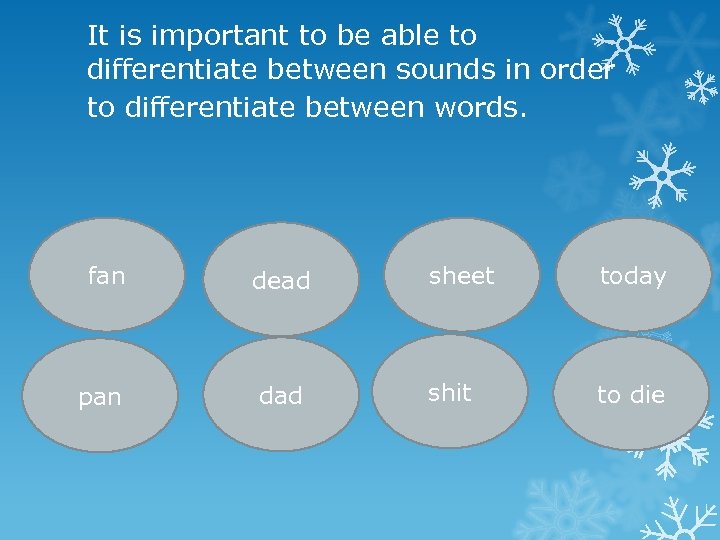 It is important to be able to differentiate between sounds in order to differentiate between words.

fan

dead

sheet

today

pan

dad

shit

to die